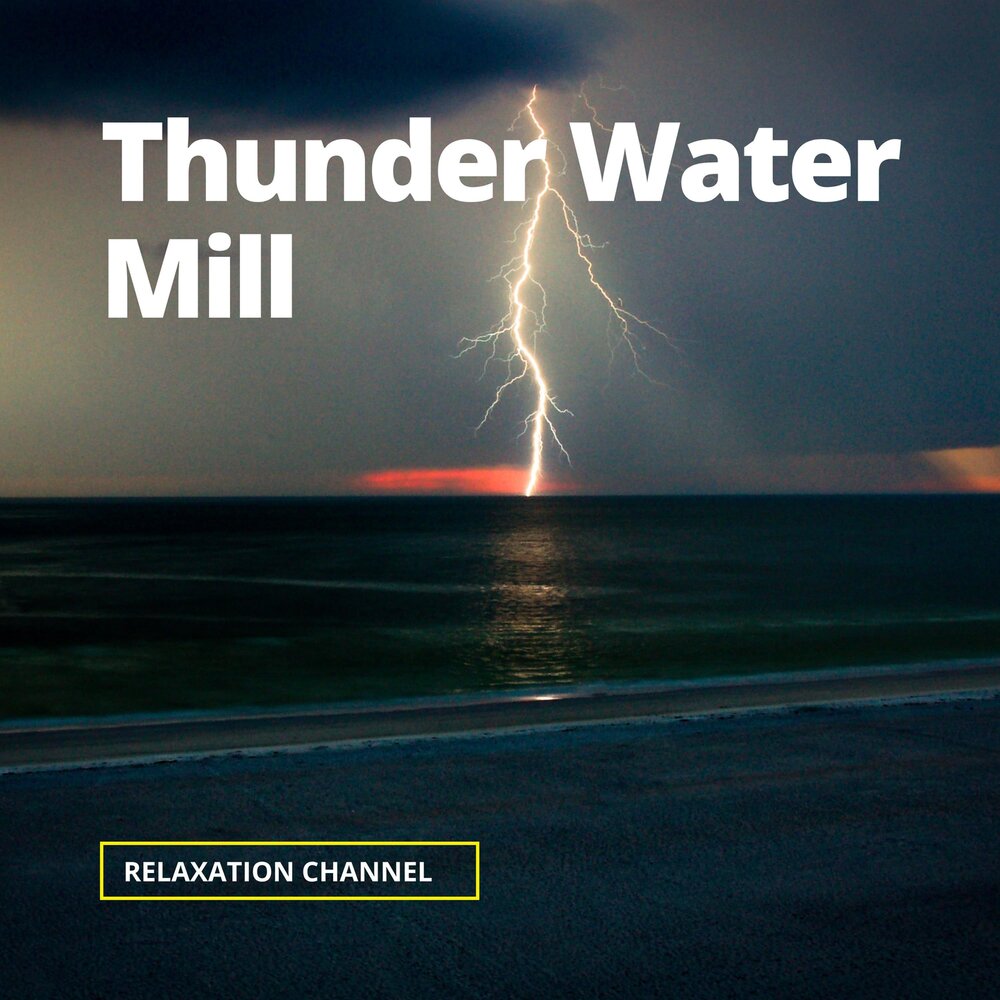 Thunder Water Mill

RELAXATION CHANNEL